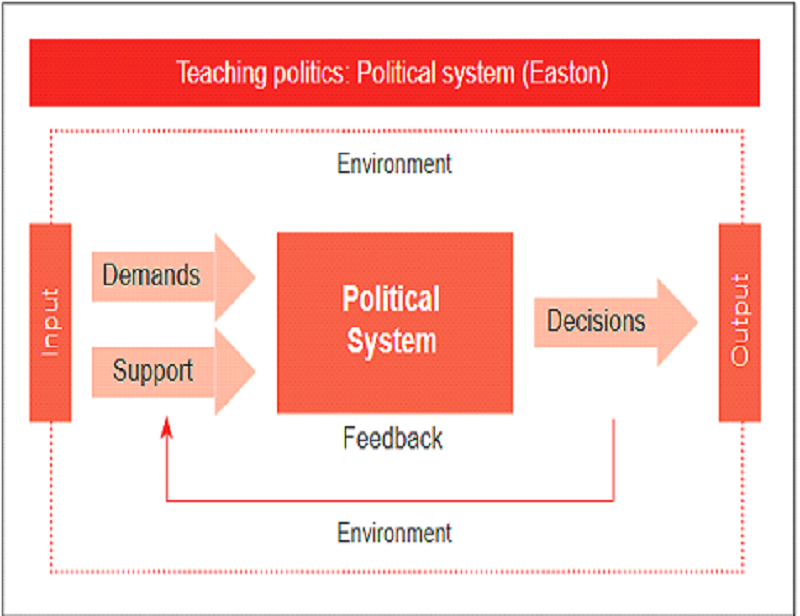 Teaching politics: Political system (Easton)

Environment

Input

Demands

Support

Political System

Decisions

Output

Feedback

Environment